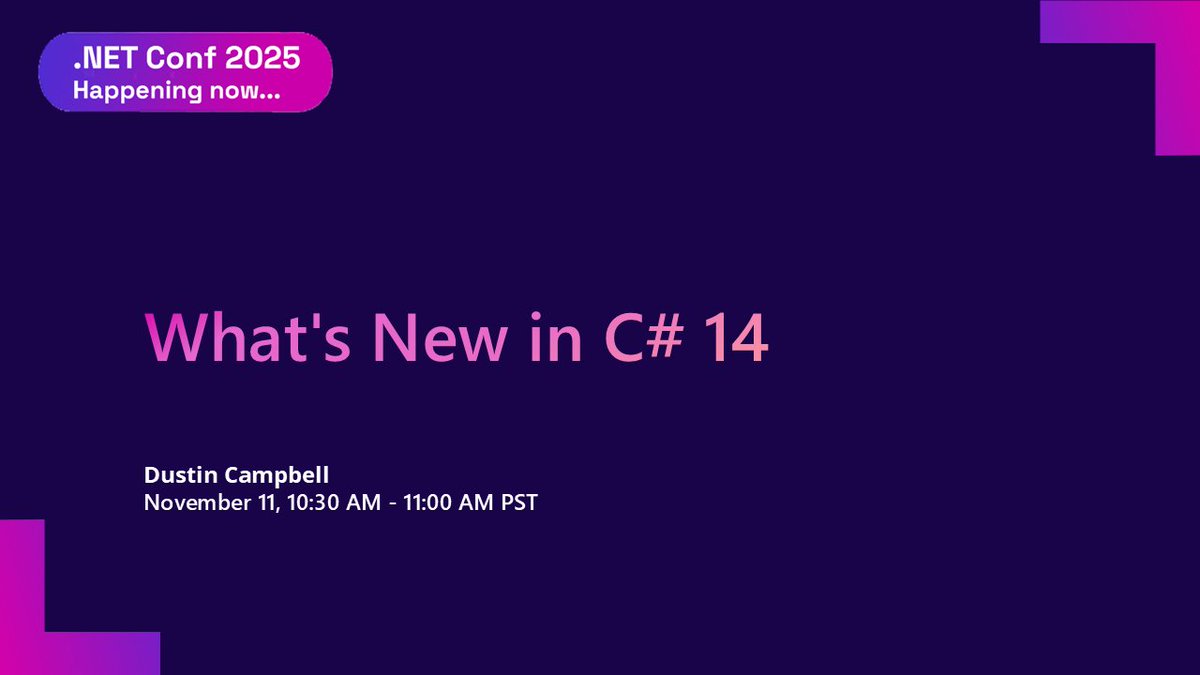 .NET Conf 2025
Happening now...

What's New in C# 14

Dustin Campbell
November 11, 10:30 AM - 11:00 AM PST